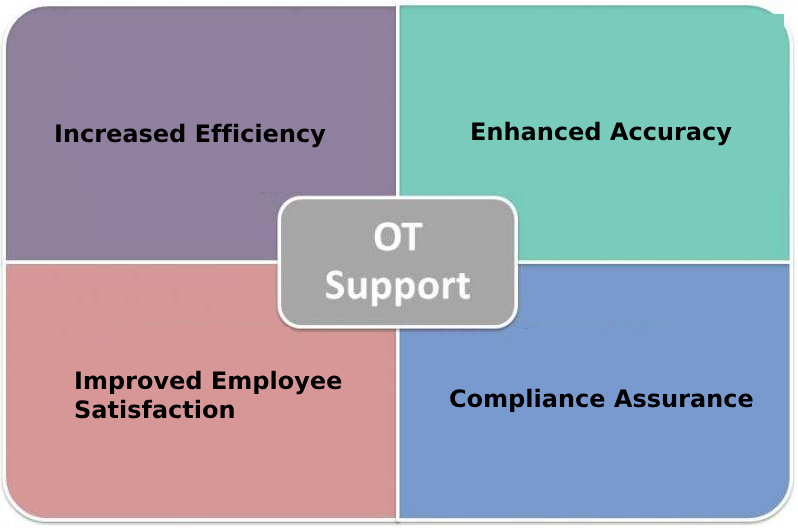 Increased Efficiency

Enhanced Accuracy

OT Support

Improved Employee Satisfaction

Compliance Assurance